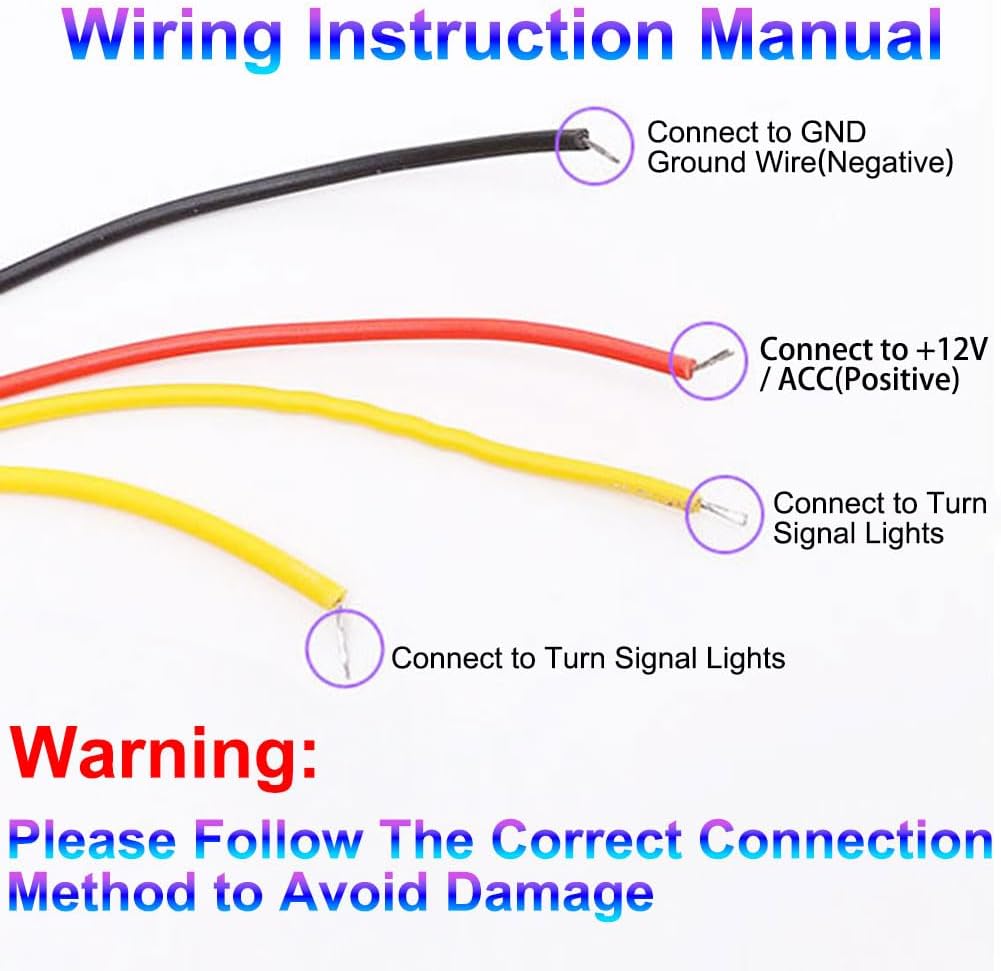 Wiring Instruction Manual

Connect to GND
Ground Wire(Negative)

Connect to +12V
/ ACC(Positive)

Connect to Turn
Signal Lights

Connect to Turn Signal Lights

Warning:

Please Follow The Correct Connection
Method to Avoid Damage